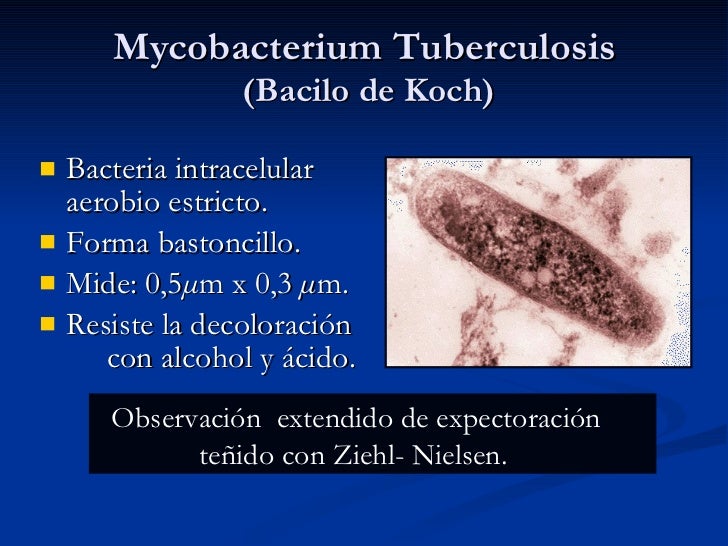 Mycobacterium Tuberculosis
(Bacilo de Koch)

- Bacteria intracelular aerobio estricto.
- Forma bastoncillo.
- Mide: 0,5$\mu$m x 0,3 $\mu$m.
- Resiste la decoloración con alcohol y ácido.

Observación extendido de expectoración teñido con Ziehl- Nielsen.